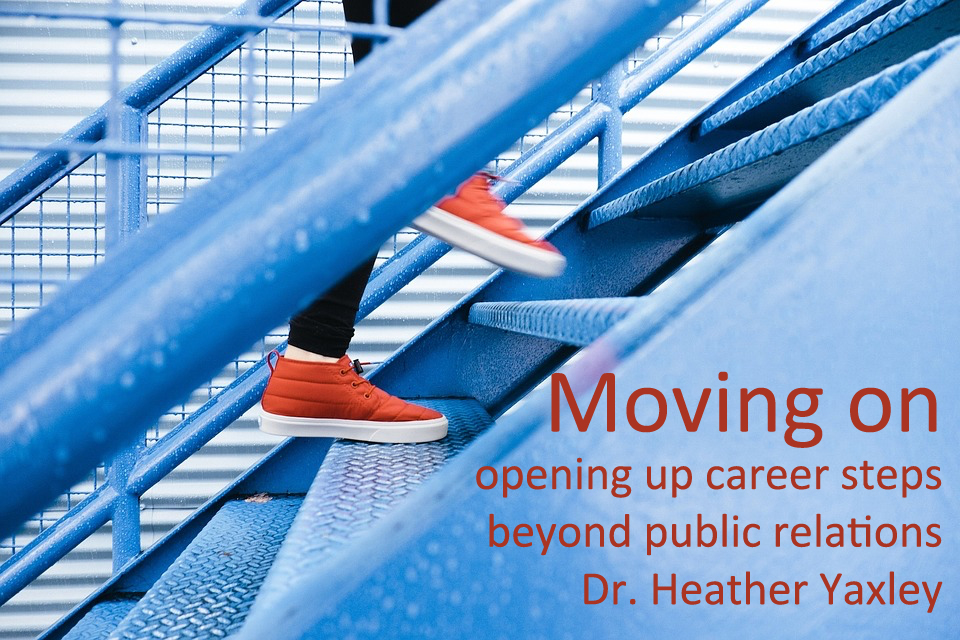 Moving on
opening up career steps beyond public relations
Dr. Heather Yaxley